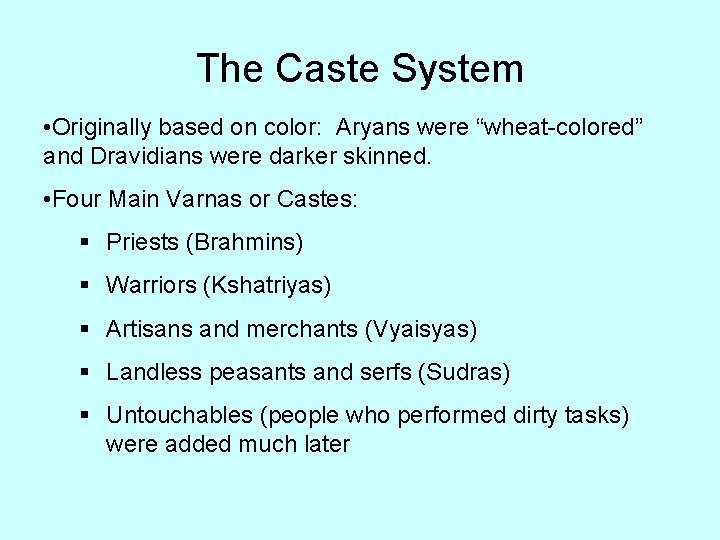 The Caste System

•Originally based on color: Aryans were “wheat-colored” and Dravidians were darker skinned.

•Four Main Varnas or Castes:

▪ Priests (Brahmins)

▪ Warriors (Kshatriyas)

▪ Artisans and merchants (Vyaisyas)

▪ Landless peasants and serfs (Sudras)

▪ Untouchables (people who performed dirty tasks) were added much later